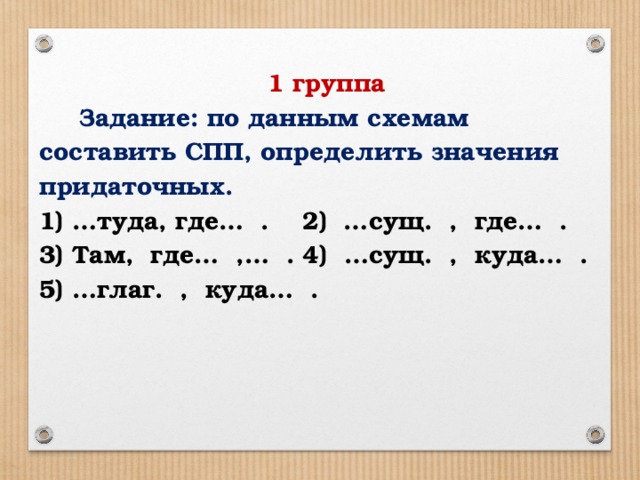 1 группа

Задание: по данным схемам составить СПП, определить значения придаточных.

1) …туда, где… .    2) …сущ. , где… .

3) Там, где… ,… . 4) …сущ. , куда… .

5) …глаг. , куда… .